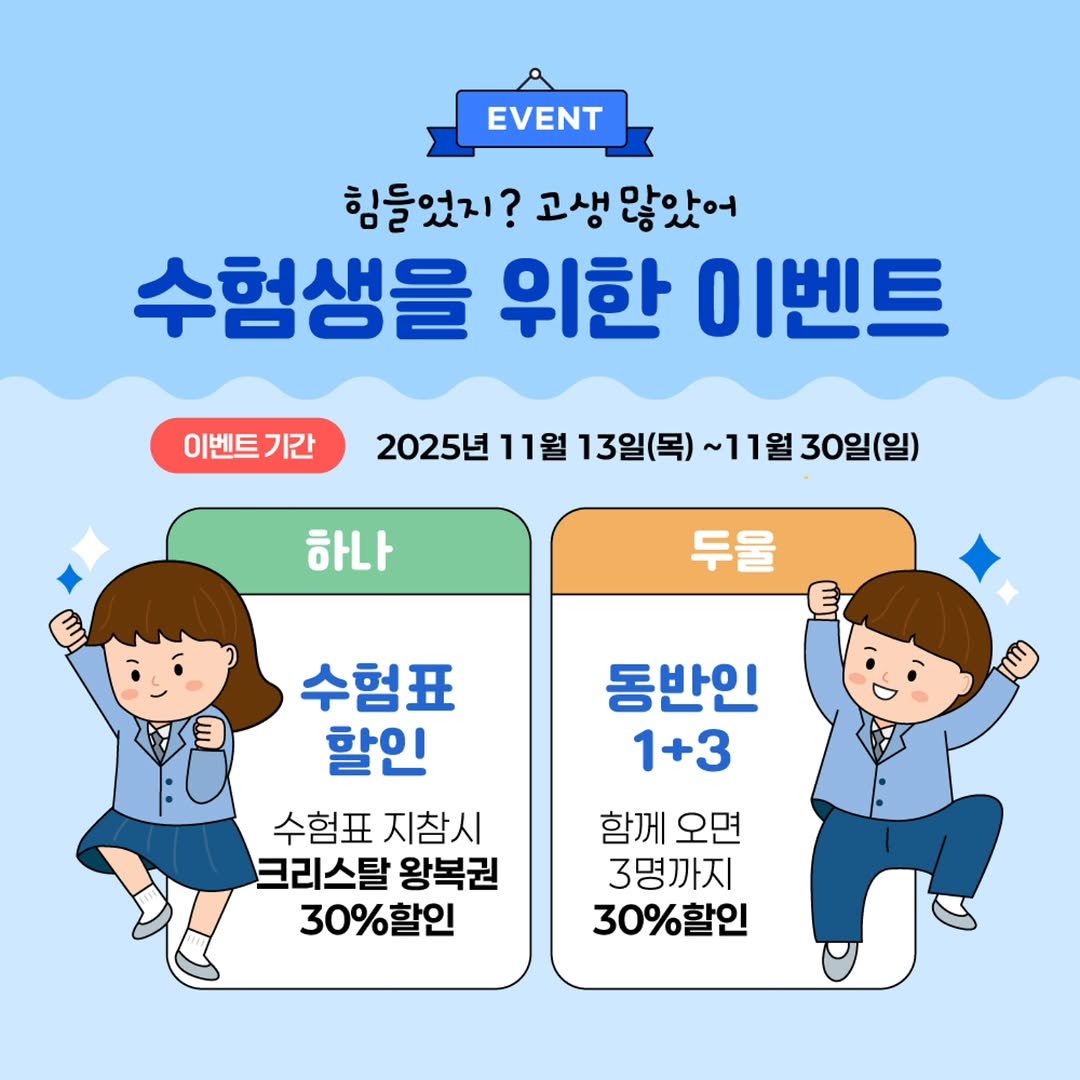 EVENT

힘들었지? 고생 많았어

수험생을 위한 이벤트

이벤트 기간 2025년 11월 13일(목) ~11월 30일(일)

하나

수험표 할인

수험표 지참시
크리스탈 왕복권
30%할인

두울

동반인 1+3

함께 오면
3명까지
30%할인